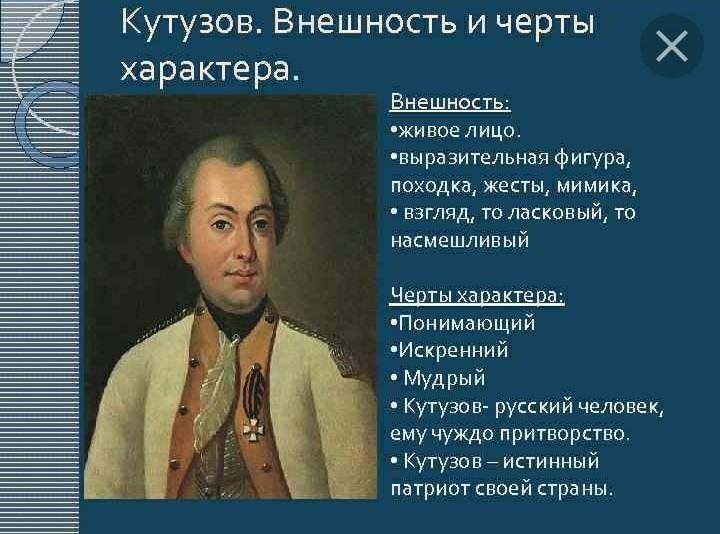 Кутузов. Внешность и черты характера.

Внешность:
•живое лицо.
•выразительная фигура, походка, жесты, мимика,
• взгляд, то ласковый, то насмешливый

Черты характера:
•Понимающий
•Искренний
• Мудрый
• Кутузов- русский человек, ему чуждо притворство.
• Кутузов – истинный патриот своей страны.